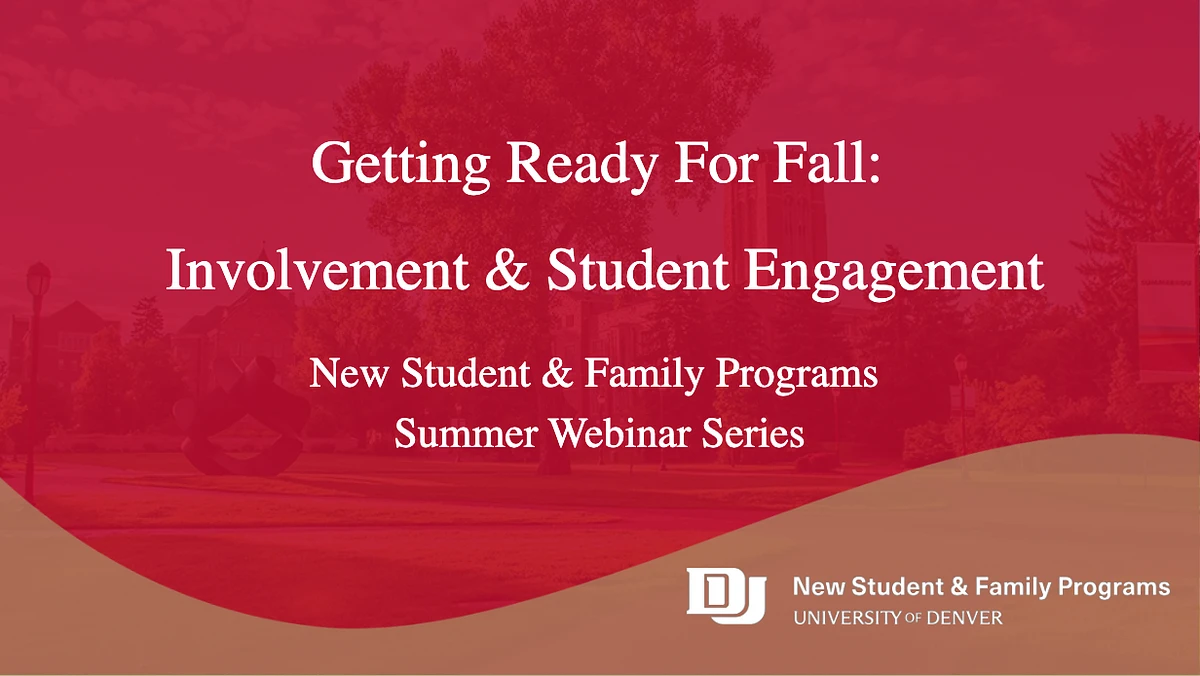 Getting Ready For Fall:
Involvement & Student Engagement

New Student & Family Programs
Summer Webinar Series

DU New Student & Family Programs
UNIVERSITY OF DENVER